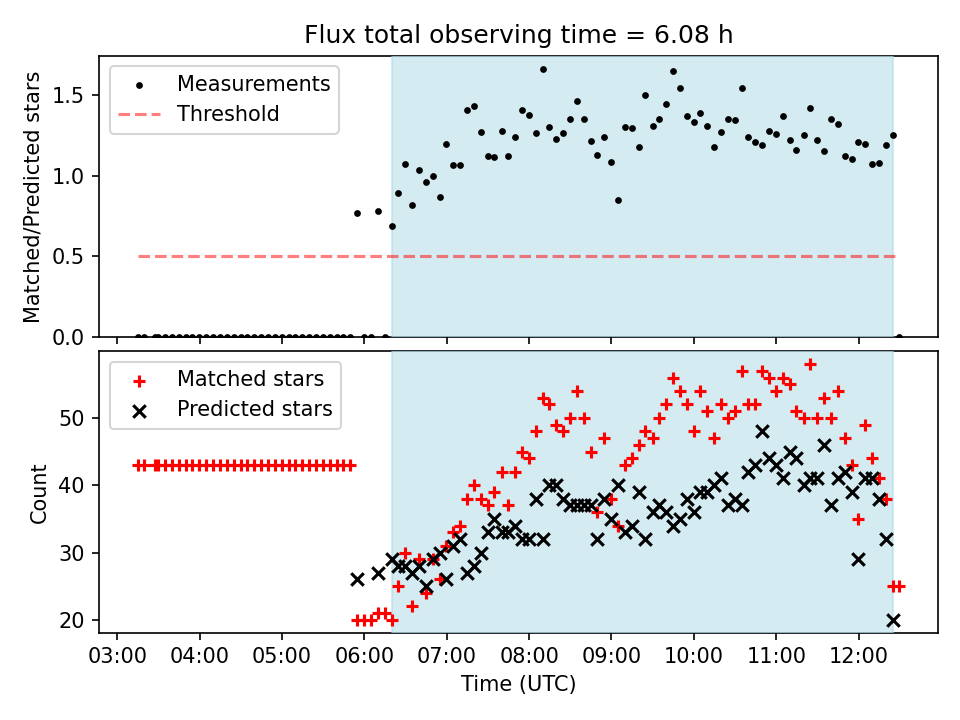 Flux total observing time = 6.08 h

Measurements
Threshold

Matched/Predicted stars

1.5
1.0
0.5
0.0

Matched stars
Predicted stars

Count

50
40
30
20

03:00 04:00 05:00 06:00 07:00 08:00 09:00 10:00 11:00 12:00
Time (UTC)